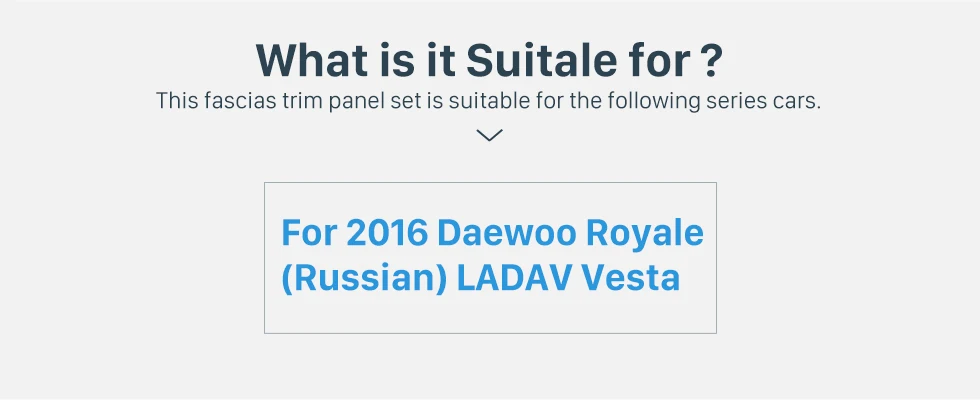 What is it Suitale for ?
This fascias trim panel set is suitable for the following series cars.

For 2016 Daewoo Royale (Russian) LADAV Vesta